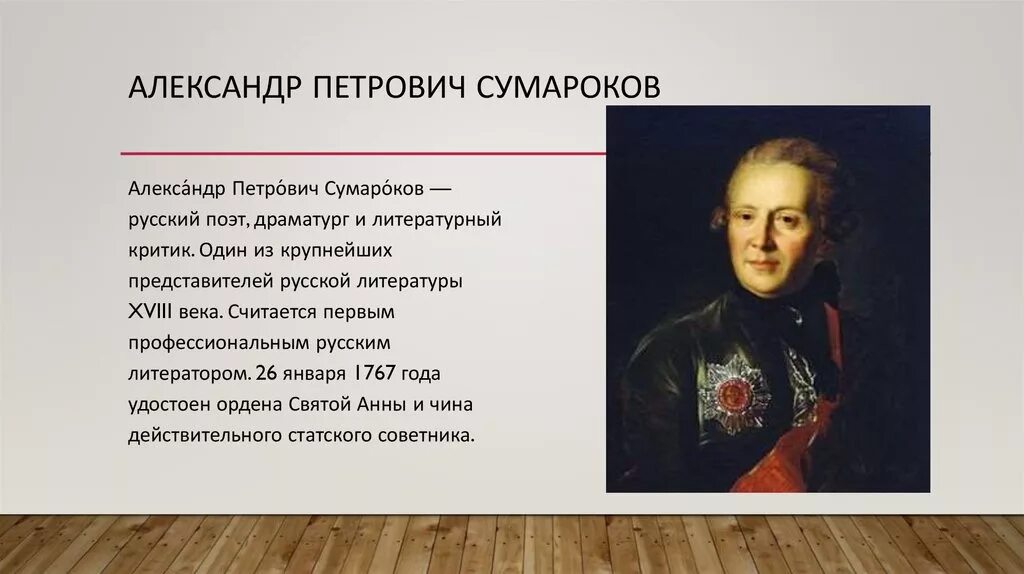 АЛЕКСАНДР ПЕТРОВИЧ СУМАРОКОВ

Алекса́ндр Петро́вич Сумаро́ков — русский поэт, драматург и литературный критик. Один из крупнейших представителей русской литературы XVIII века. Считается первым профессиональным русским литератором. 26 января 1767 года удостоен ордена Святой Анны и чина действительного статского советника.